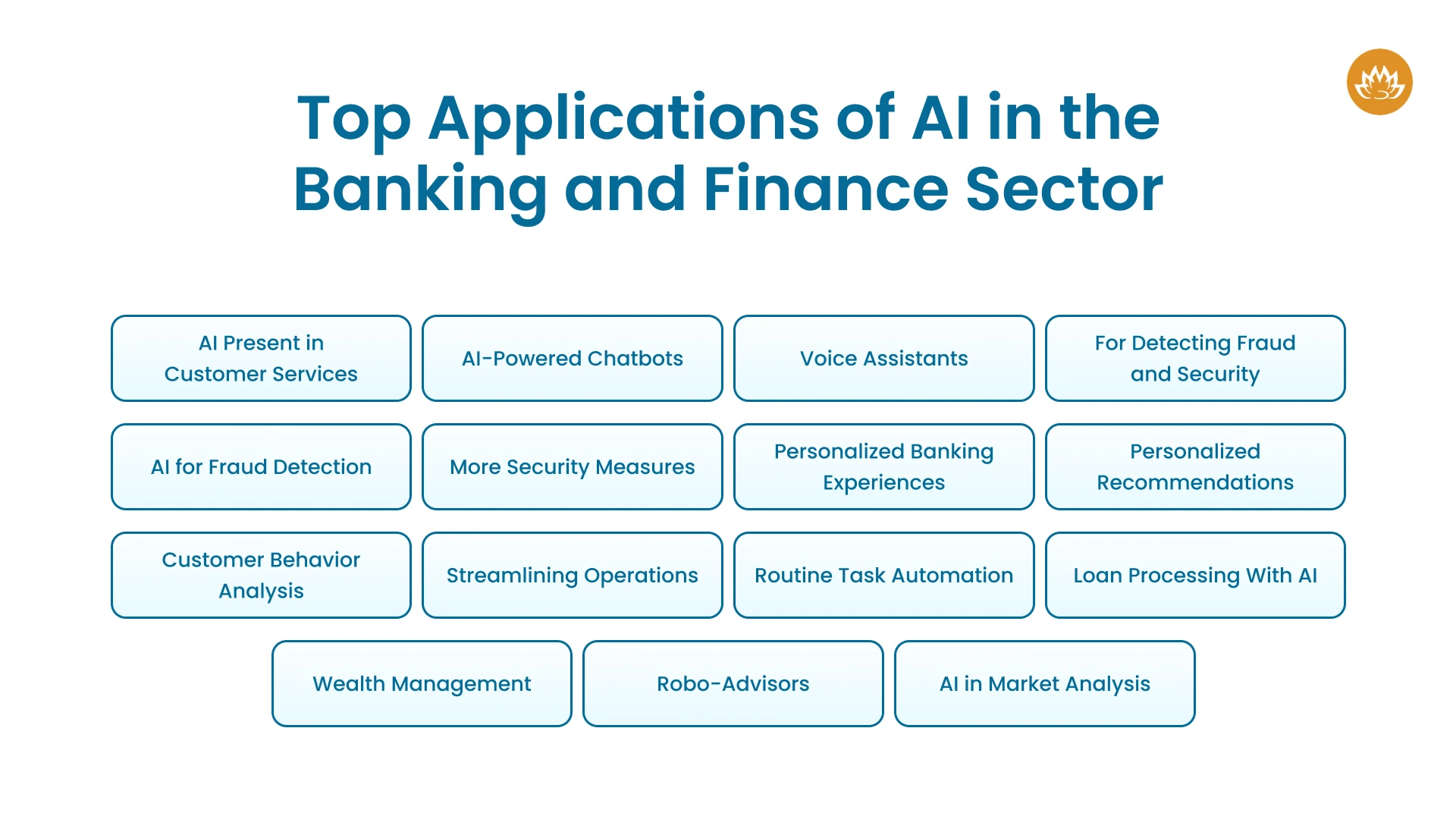 Top Applications of AI in the Banking and Finance Sector

AI Present in Customer Services

AI-Powered Chatbots

Voice Assistants

For Detecting Fraud and Security

AI for Fraud Detection

More Security Measures

Personalized Banking Experiences

Personalized Recommendations

Customer Behavior Analysis

Streamlining Operations

Routine Task Automation

Loan Processing With AI

Wealth Management

Robo-Advisors

AI in Market Analysis